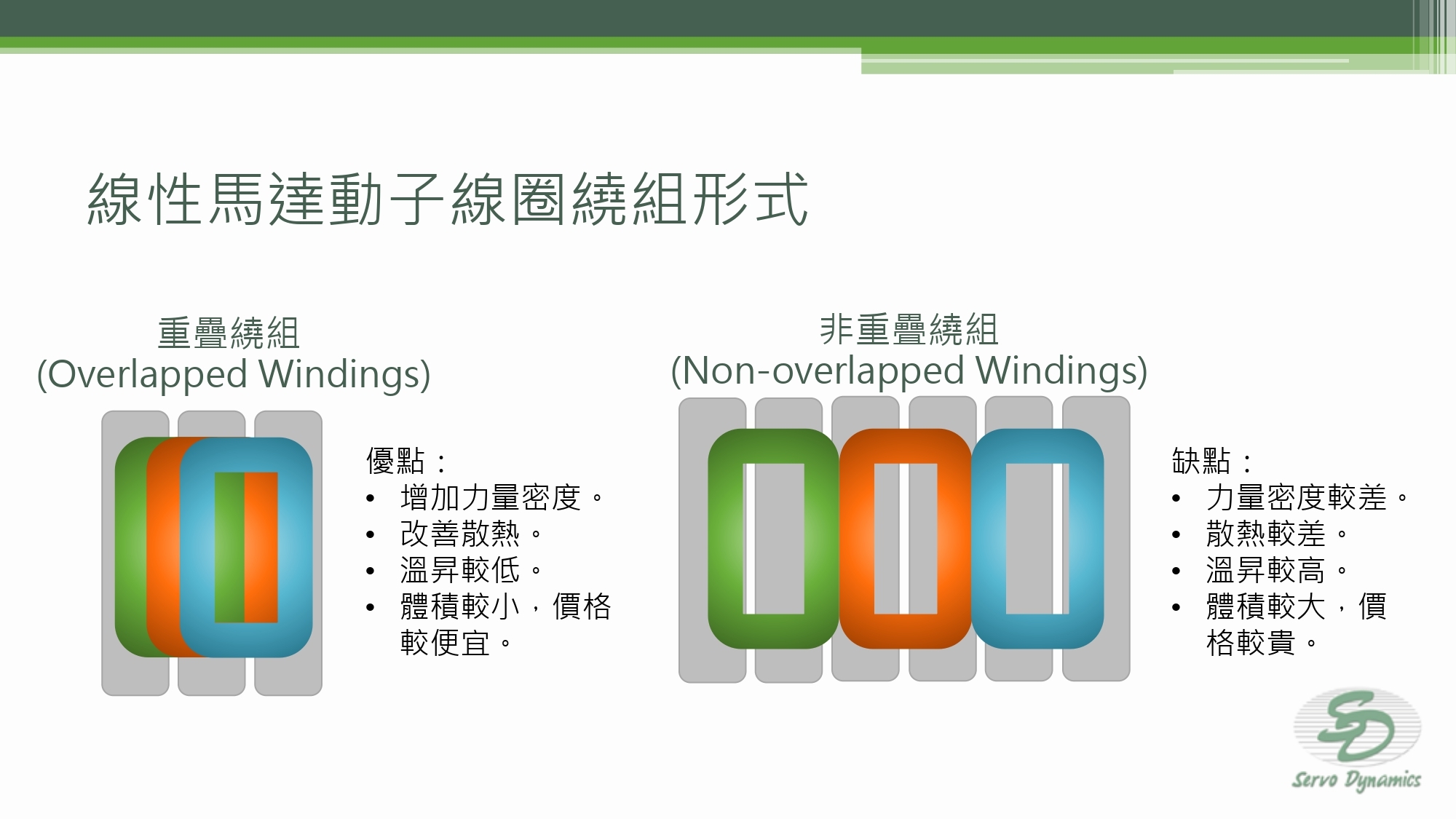 線性馬達動子線圈繞組形式

重疊繞組
(Overlapped Windings)

優點：
• 增加力量密度。
• 改善散熱。
• 溫昇較低。
• 體積較小，價格較便宜。

非重疊繞組
(Non-overlapped Windings)

缺點：
• 力量密度較差。
• 散熱較差。
• 溫昇較高。
• 體積較大，價格較貴。

SD
Servo Dynamics